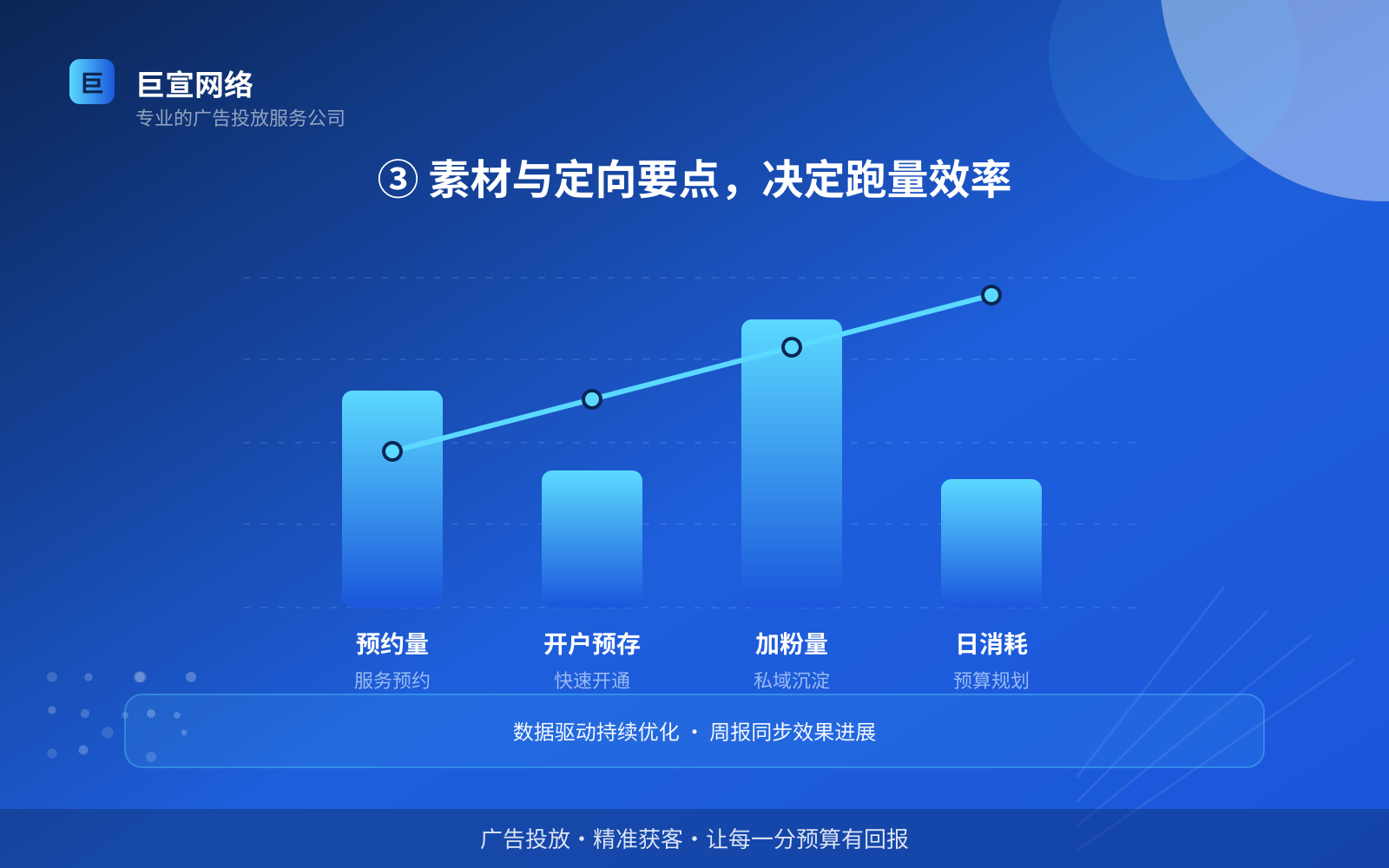 巨

巨宣网络
专业的广告投放服务公司

③ 素材与定向要点，决定跑量效率

预约量
服务预约

开户预存
快速开通

加粉量
私域沉淀

日消耗
预算规划

数据驱动持续优化 · 周报同步效果进展

广告投放 · 精准获客 · 让每一分预算有回报